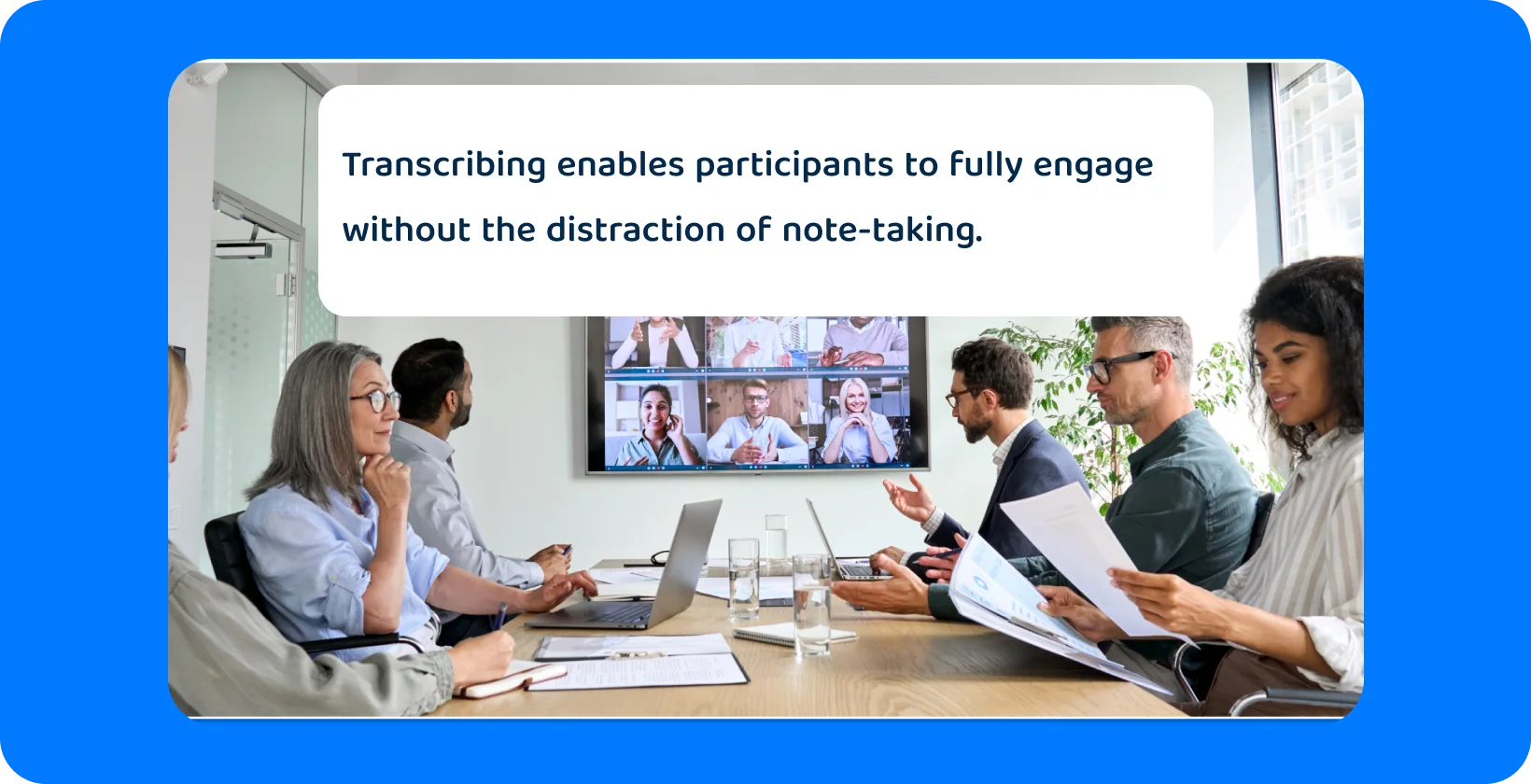 Transcribing enables participants to fully engage without the distraction of note-taking.